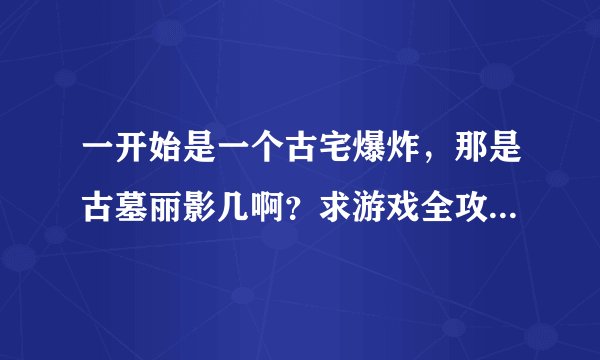 一开始是一个古宅爆炸，那是古墓丽影几啊？求游戏全攻...